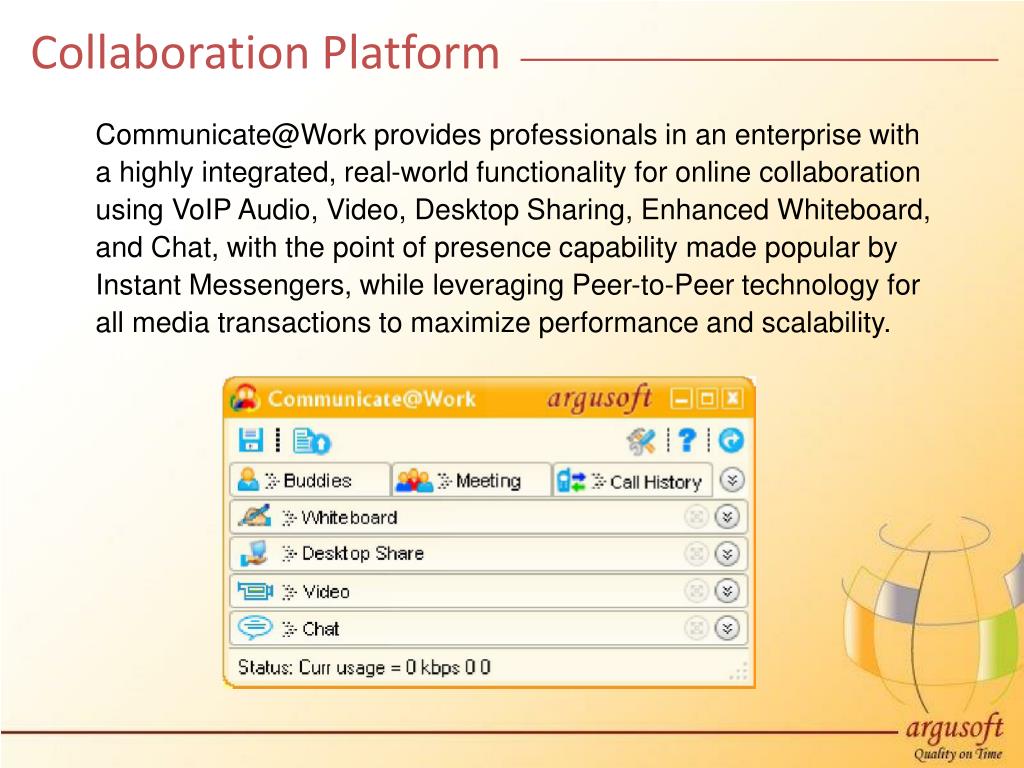 Collaboration Platform

Communicate@Work provides professionals in an enterprise with a highly integrated, real-world functionality for online collaboration using VoIP Audio, Video, Desktop Sharing, Enhanced Whiteboard, and Chat, with the point of presence capability made popular by Instant Messengers, while leveraging Peer-to-Peer technology for all media transactions to maximize performance and scalability.

Communicate@Work argusoft

Buddies Meeting Call History

Whiteboard

Desktop Share

Video

Chat

Status: Curr usage = 0 kbps 0 0

argusoft
Quality on Time